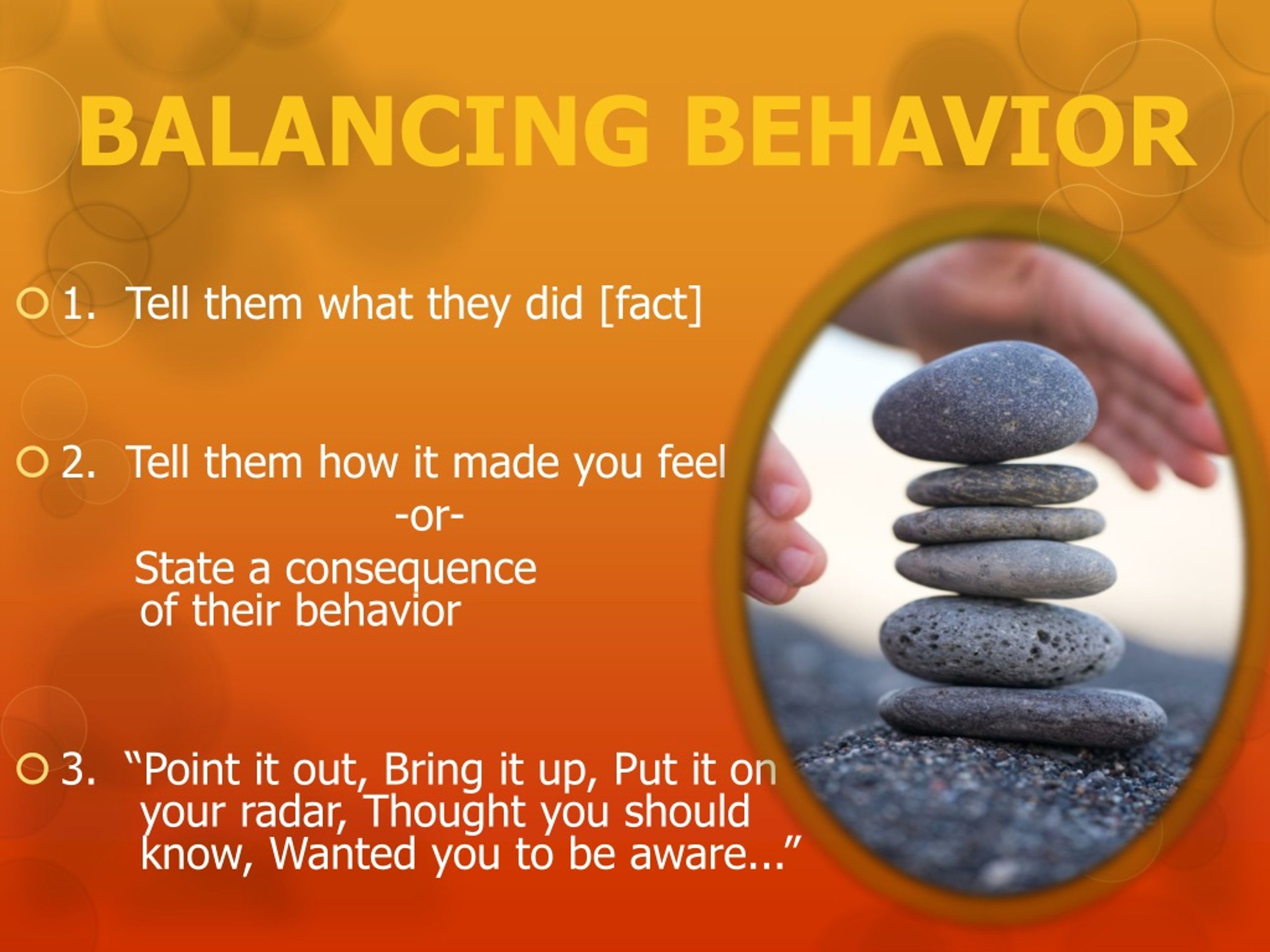 BALANCING BEHAVIOR

1. Tell them what they did [fact]

2. Tell them how it made you feel

-or-

State a consequence of their behavior

3. “Point it out, Bring it up, Put it on your radar, Thought you should know, Wanted you to be aware...”